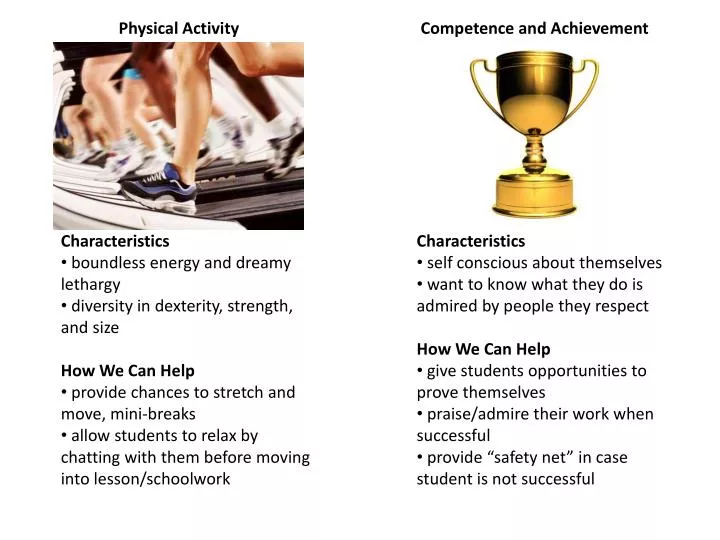 Physical Activity

Characteristics
• boundless energy and dreamy lethargy
• diversity in dexterity, strength, and size

How We Can Help
• provide chances to stretch and move, mini-breaks
• allow students to relax by chatting with them before moving into lesson/schoolwork

Competence and Achievement

Characteristics
• self conscious about themselves
• want to know what they do is admired by people they respect

How We Can Help
• give students opportunities to prove themselves
• praise/admire their work when successful
• provide “safety net” in case student is not successful